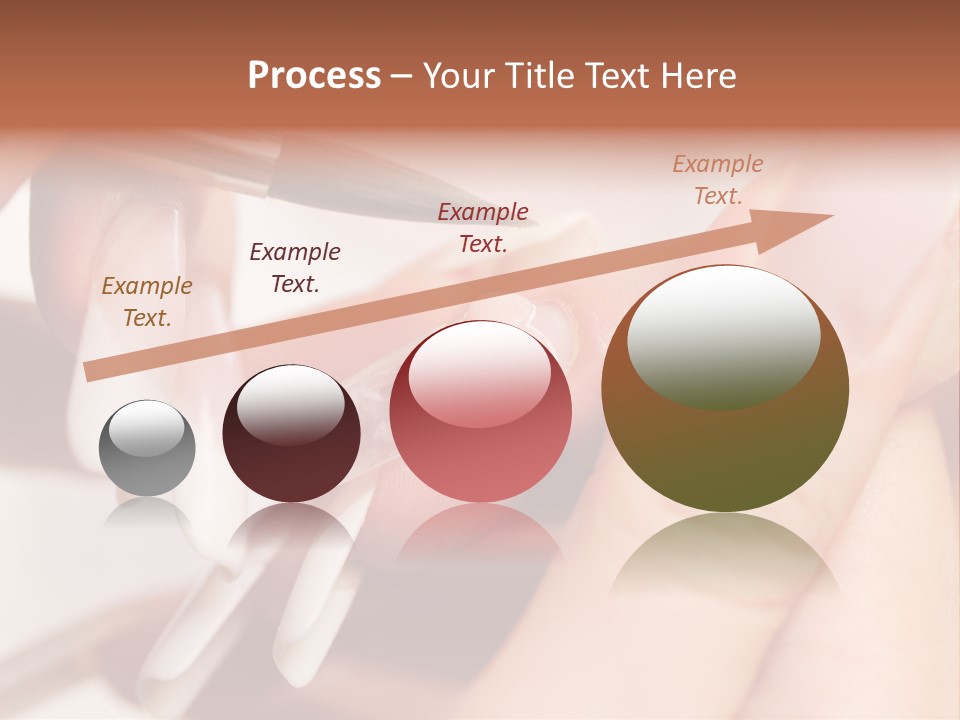 Process – Your Title Text Here

Example Text.

Example Text.

Example Text.

Example Text.